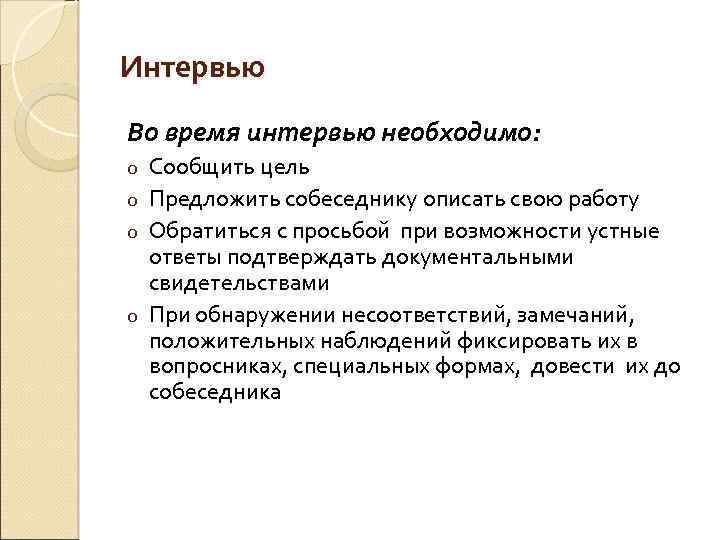 Интервью

Во время интервью необходимо:

o Сообщить цель
o Предложить собеседнику описать свою работу
o Обратиться с просьбой при возможности устные ответы подтверждать документальными свидетельствами
o При обнаружении несоответствий, замечаний, положительных наблюдений фиксировать их в вопросниках, специальных формах, довести их до собеседника